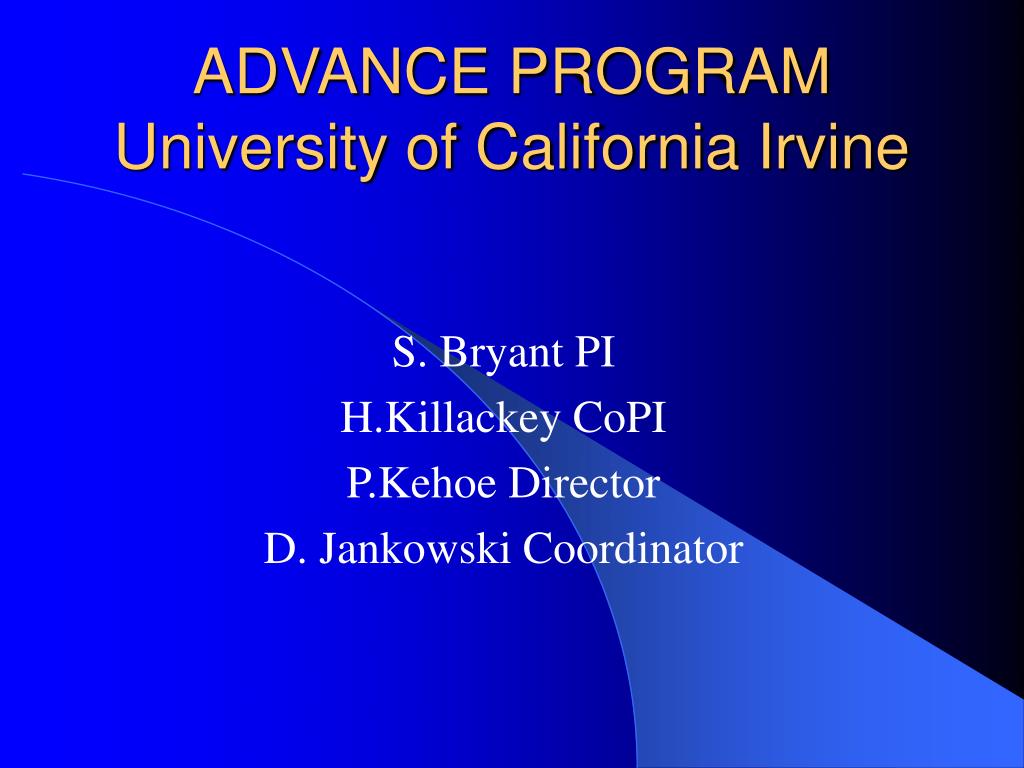 ADVANCE PROGRAM
University of California Irvine

S. Bryant PI
H.Killackey CoPI
P.Kehoe Director
D. Jankowski Coordinator